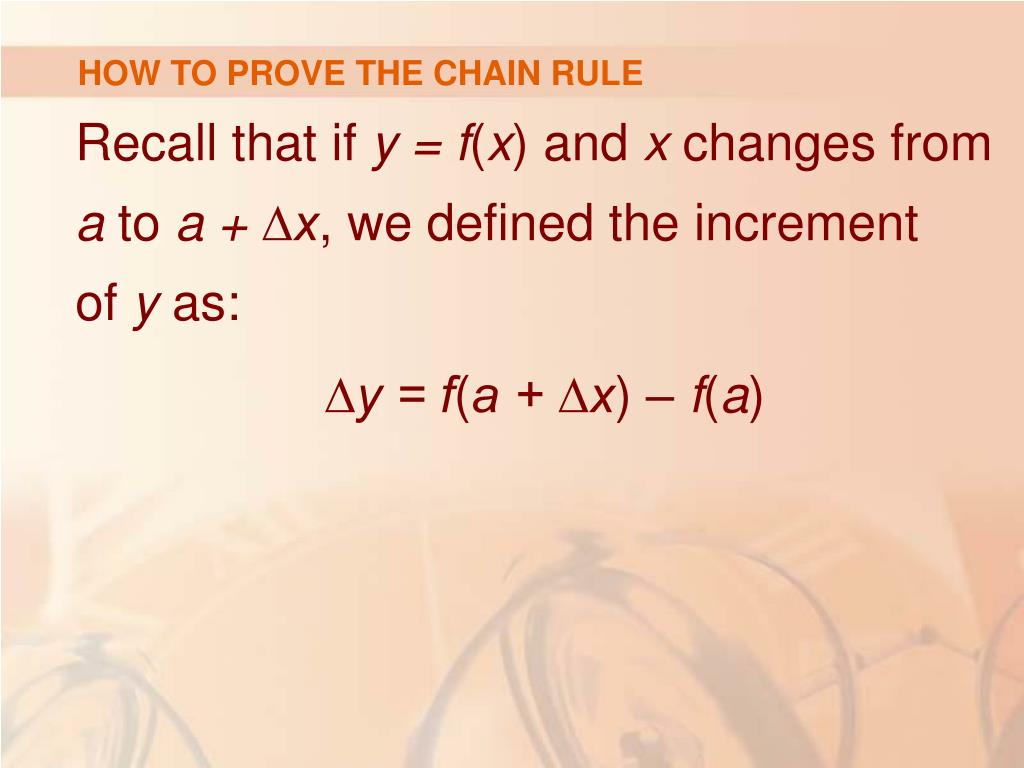 HOW TO PROVE THE CHAIN RULE

Recall that if $y = f(x)$ and $x$ changes from $a$ to $a + \Delta x$, we defined the increment of $y$ as:

$\Delta y = f(a + \Delta x) - f(a)$